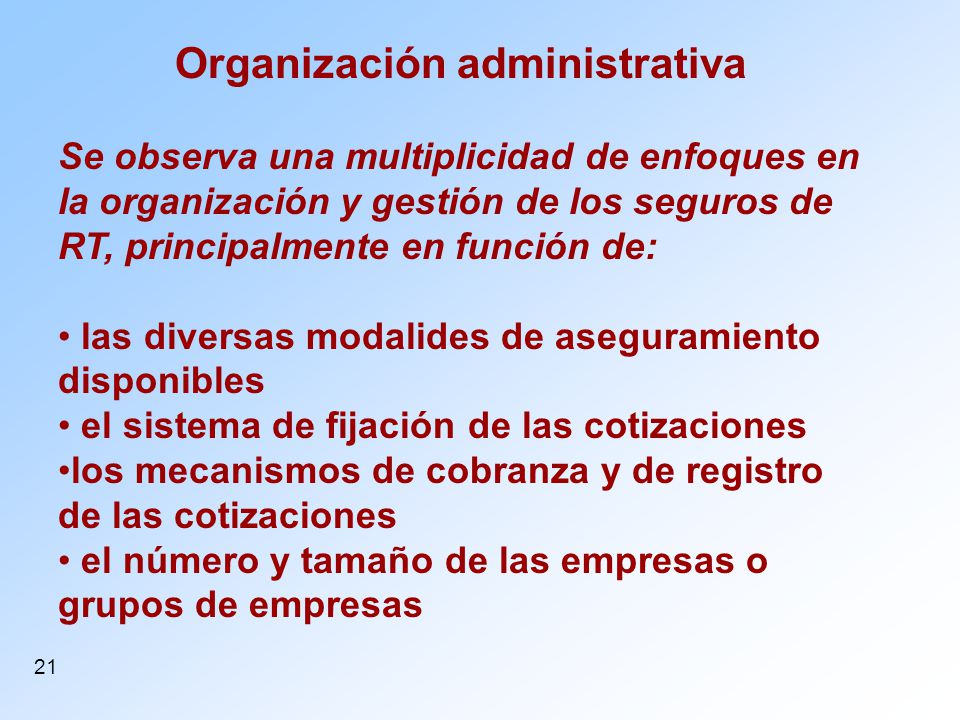 Organización administrativa

Se observa una multiplicidad de enfoques en la organización y gestión de los seguros de RT, principalmente en función de:

• las diversas modalides de aseguramiento disponibles
• el sistema de fijación de las cotizaciones
•los mecanismos de cobranza y de registro de las cotizaciones
• el número y tamaño de las empresas o grupos de empresas

21